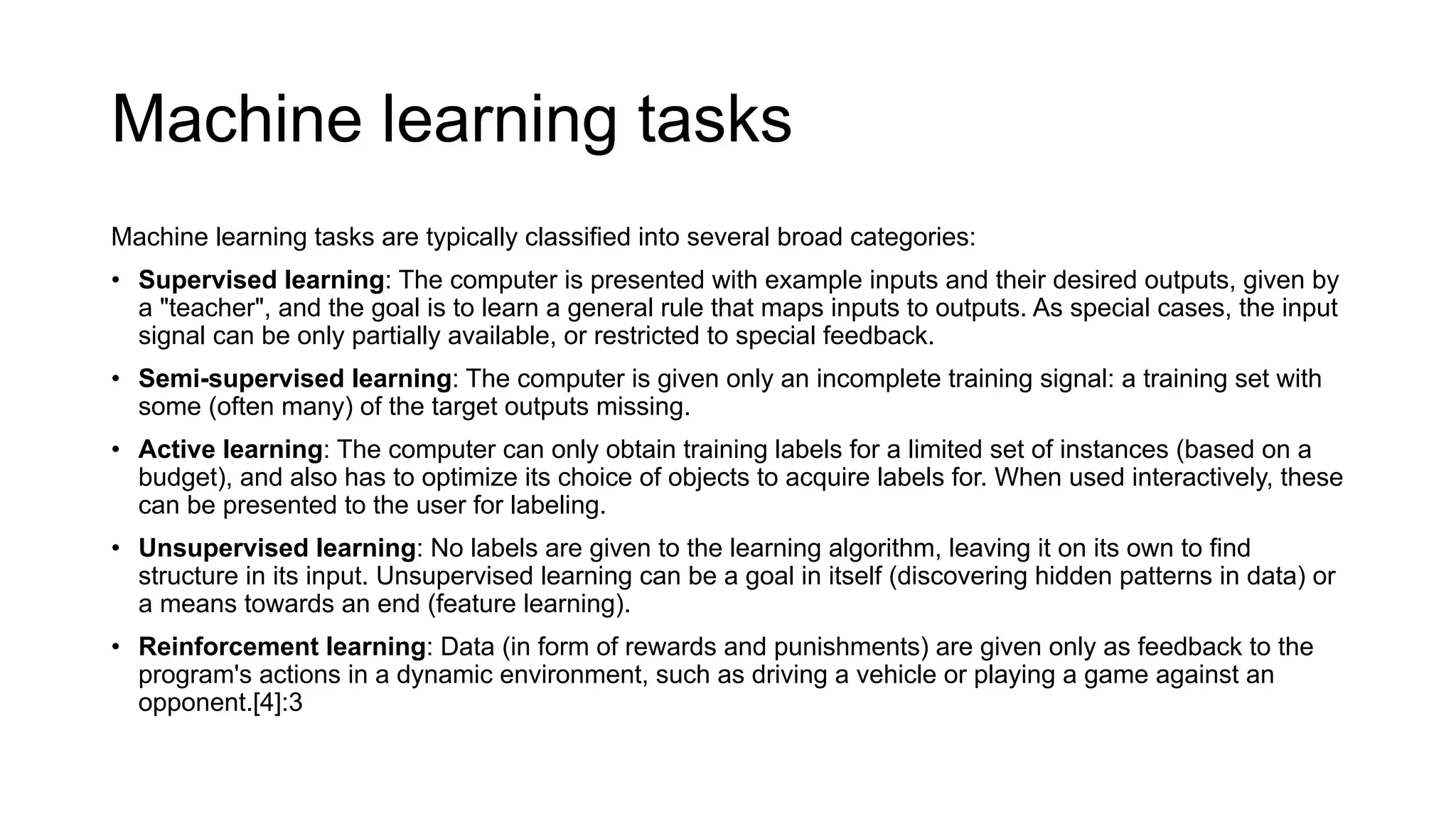 Machine learning tasks

Machine learning tasks are typically classified into several broad categories:

• Supervised learning: The computer is presented with example inputs and their desired outputs, given by a "teacher", and the goal is to learn a general rule that maps inputs to outputs. As special cases, the input signal can be only partially available, or restricted to special feedback.

• Semi-supervised learning: The computer is given only an incomplete training signal: a training set with some (often many) of the target outputs missing.

• Active learning: The computer can only obtain training labels for a limited set of instances (based on a budget), and also has to optimize its choice of objects to acquire labels for. When used interactively, these can be presented to the user for labeling.

• Unsupervised learning: No labels are given to the learning algorithm, leaving it on its own to find structure in its input. Unsupervised learning can be a goal in itself (discovering hidden patterns in data) or a means towards an end (feature learning).

• Reinforcement learning: Data (in form of rewards and punishments) are given only as feedback to the program's actions in a dynamic environment, such as driving a vehicle or playing a game against an opponent.[4]:3